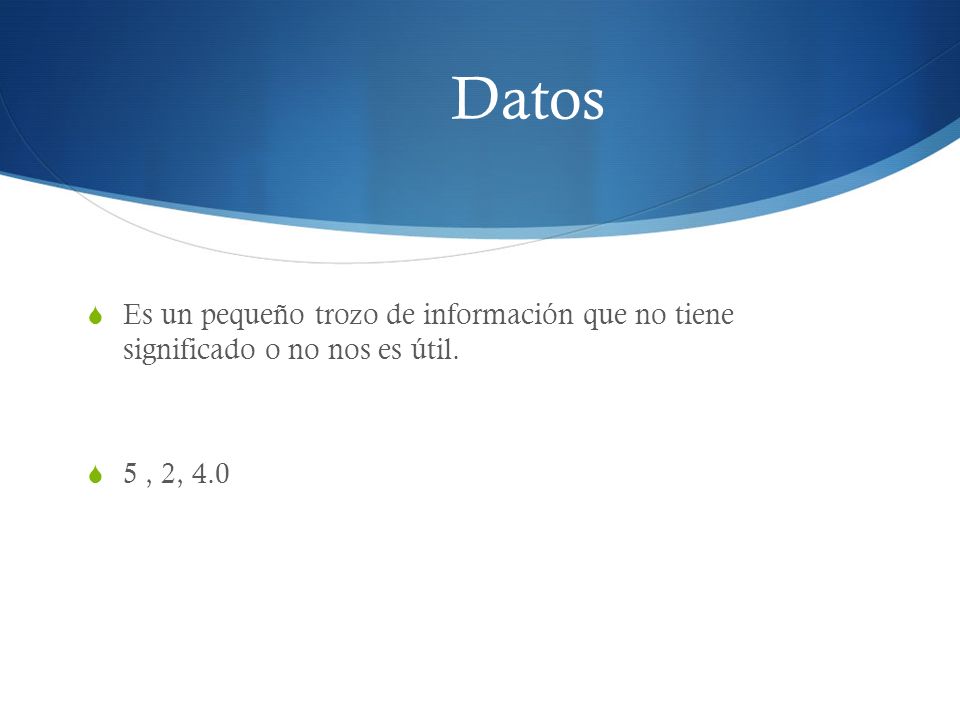 Datos

Es un pequeño trozo de información que no tiene significado o no nos es útil.

5 , 2, 4.0